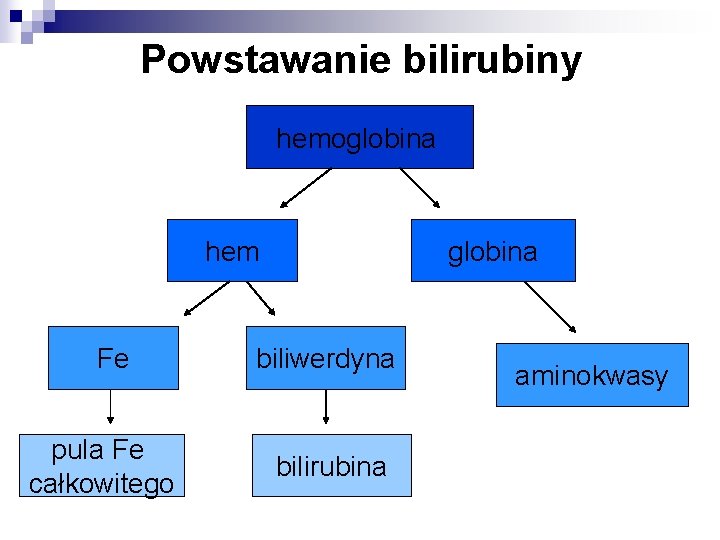 Powstawanie bilirubiny

hemoglobina

hem

globina

Fe

biliwerdyna

aminokwasy

pula Fe całkowitego

bilirubina